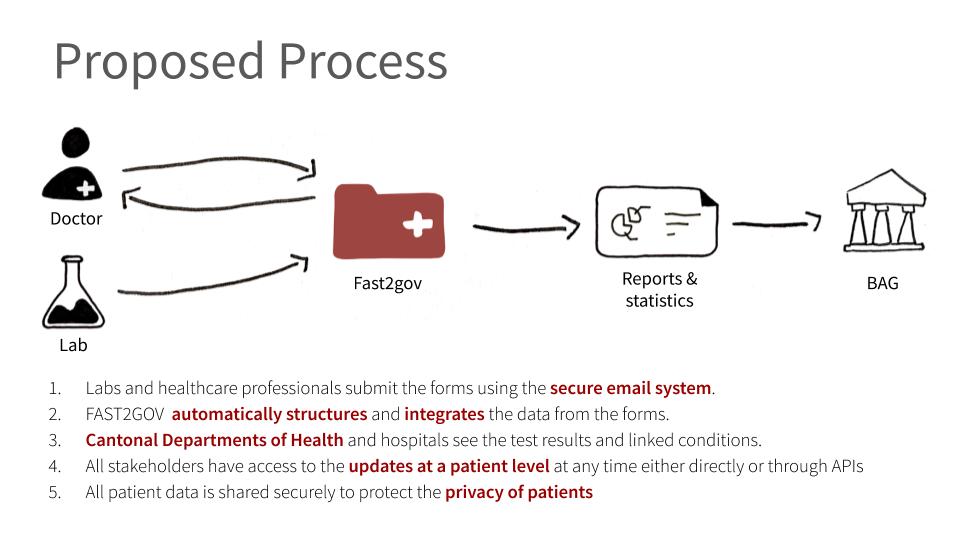 Proposed Process

Doctor

Lab

Fast2gov

Reports & statistics

BAG

1. Labs and healthcare professionals submit the forms using the secure email system.
2. FAST2GOV automatically structures and integrates the data from the forms.
3. Cantonal Departments of Health and hospitals see the test results and linked conditions.
4. All stakeholders have access to the updates at a patient level at any time either directly or through APIs
5. All patient data is shared securely to protect the privacy of patients